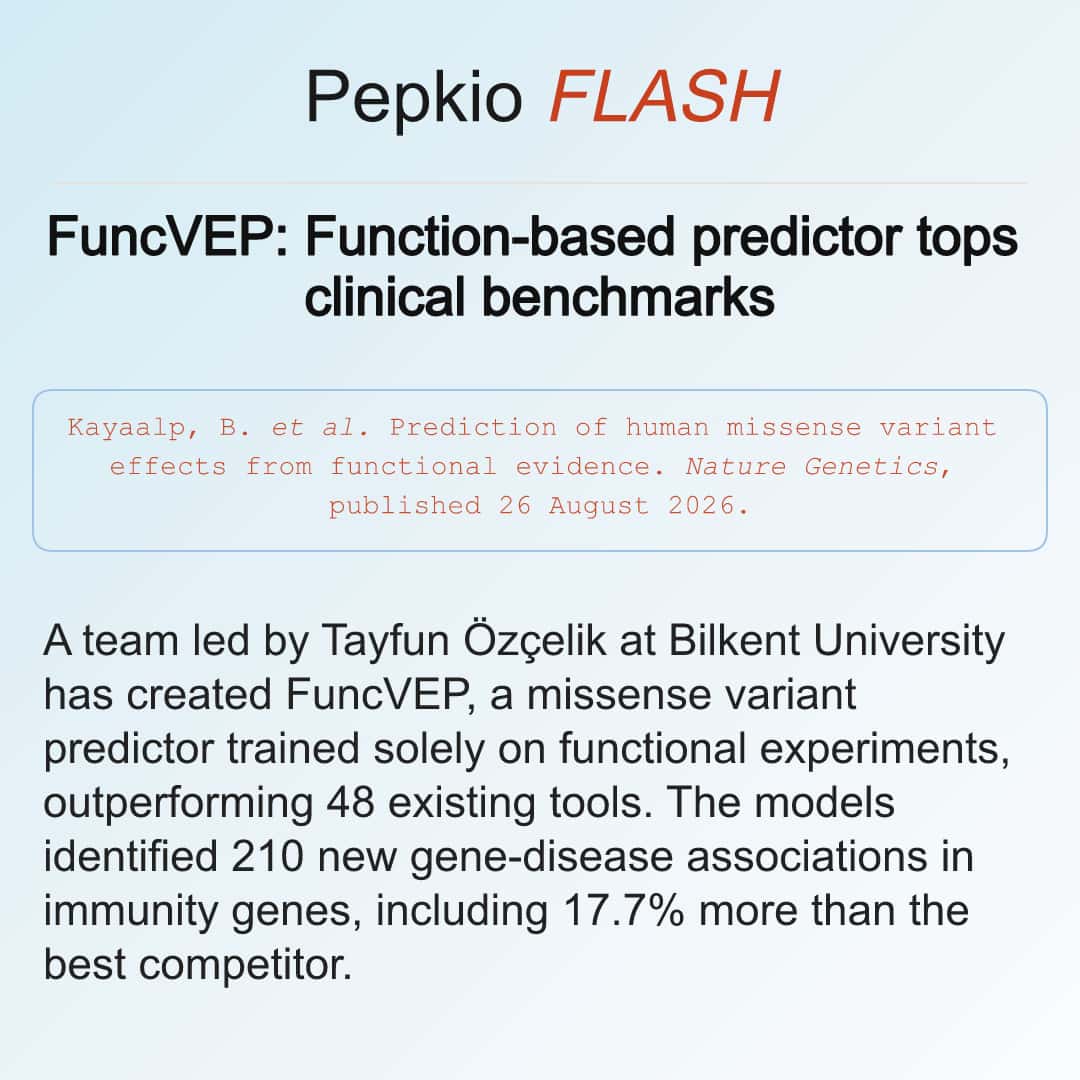 Pepkio FLASH

FuncVEP: Function-based predictor tops clinical benchmarks

Kayaalp, B. et al. Prediction of human missense variant effects from functional evidence. Nature Genetics, published 26 August 2026.

A team led by Tayfun Özçelik at Bilkent University has created FuncVEP, a missense variant predictor trained solely on functional experiments, outperforming 48 existing tools. The models identified 210 new gene-disease associations in immunity genes, including 17.7% more than the best competitor.